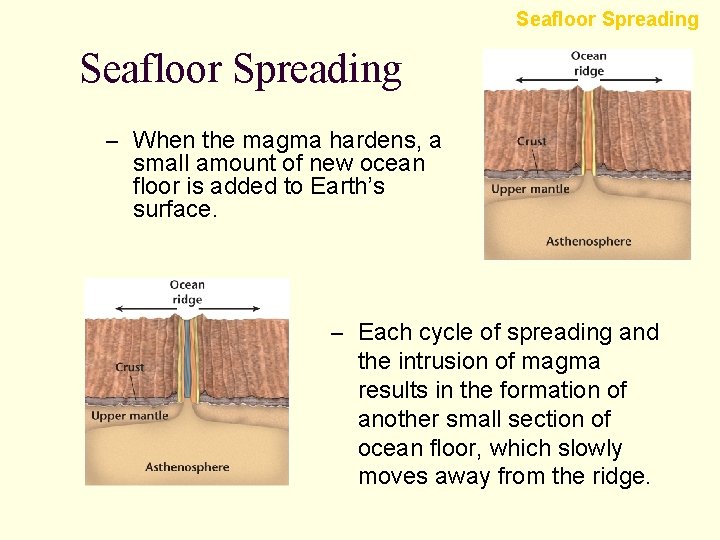 Seafloor Spreading

Seafloor Spreading

– When the magma hardens, a small amount of new ocean floor is added to Earth's surface.

Ocean ridge

Crust

Upper mantle

Asthenosphere

Ocean ridge

Crust

Upper mantle

Asthenosphere

– Each cycle of spreading and the intrusion of magma results in the formation of another small section of ocean floor, which slowly moves away from the ridge.